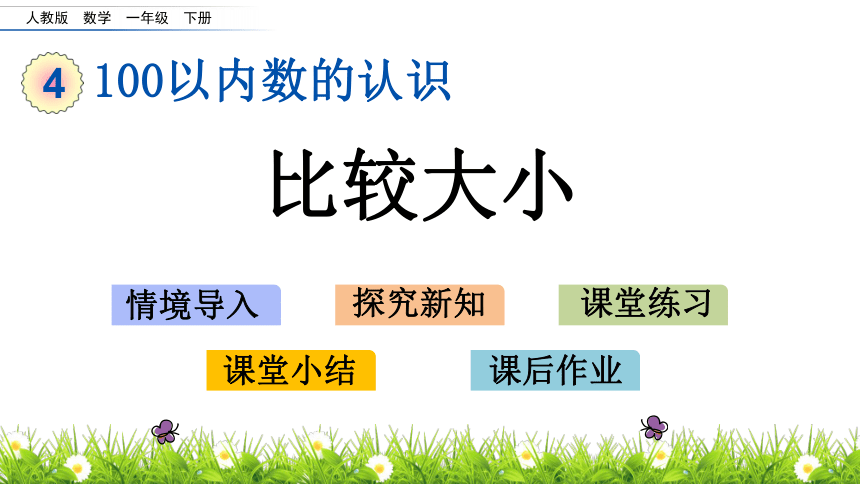 人教版　数学　一年级　下册

4　100以内数的认识

比较大小

情境导入　探究新知　课堂练习

课堂小结　课后作业